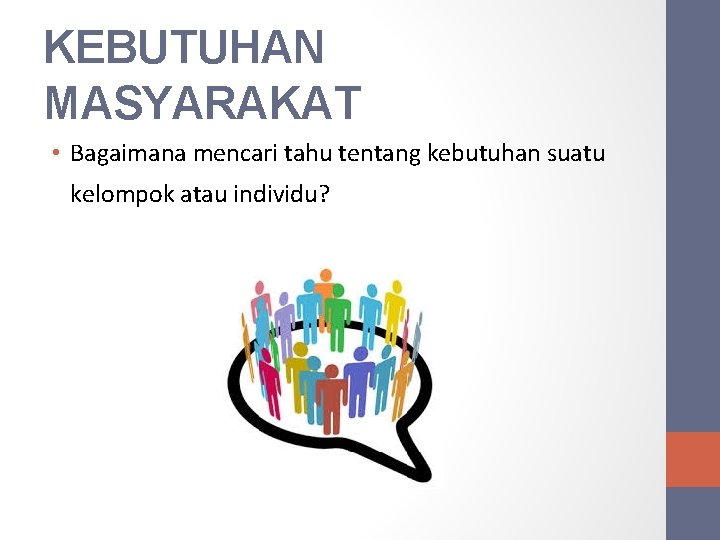 KEBUTUHAN MASYARAKAT

• Bagaimana mencari tahu tentang kebutuhan suatu kelompok atau individu?